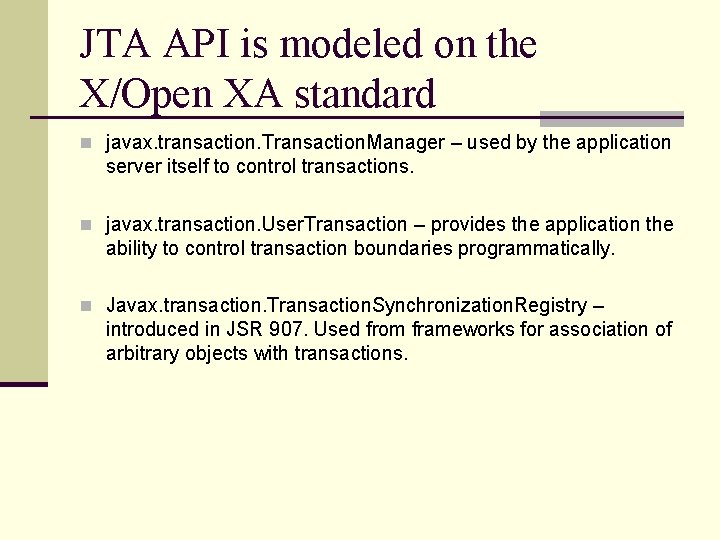 JTA API is modeled on the X/Open XA standard

javax.transaction.TransactionManager – used by the application server itself to control transactions.

javax.transaction.UserTransaction – provides the application the ability to control transaction boundaries programmatically.

Javax.transaction.TransactionSynchronizationRegistry – introduced in JSR 907. Used from frameworks for association of arbitrary objects with transactions.